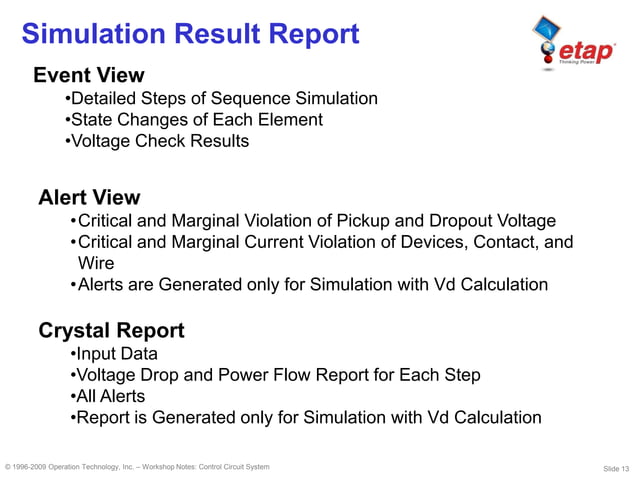 Simulation Result Report

etap
Thinking Power

Event View
•Detailed Steps of Sequence Simulation
•State Changes of Each Element
•Voltage Check Results

Alert View
•Critical and Marginal Violation of Pickup and Dropout Voltage
•Critical and Marginal Current Violation of Devices, Contact, and Wire
•Alerts are Generated only for Simulation with Vd Calculation

Crystal Report
•Input Data
•Voltage Drop and Power Flow Report for Each Step
•All Alerts
•Report is Generated only for Simulation with Vd Calculation

© 1996-2009 Operation Technology, Inc. – Workshop Notes: Control Circuit System

Slide 13